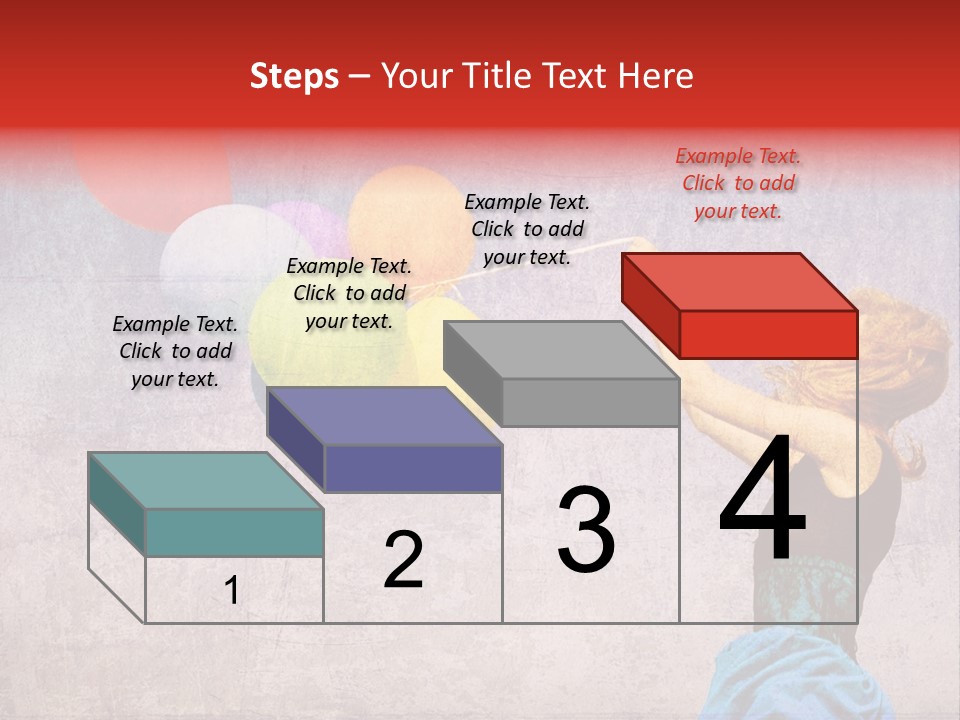 Steps – Your Title Text Here

Example Text. Click to add your text.

Example Text. Click to add your text.

Example Text. Click to add your text.

Example Text. Click to add your text.

1

2

3

4